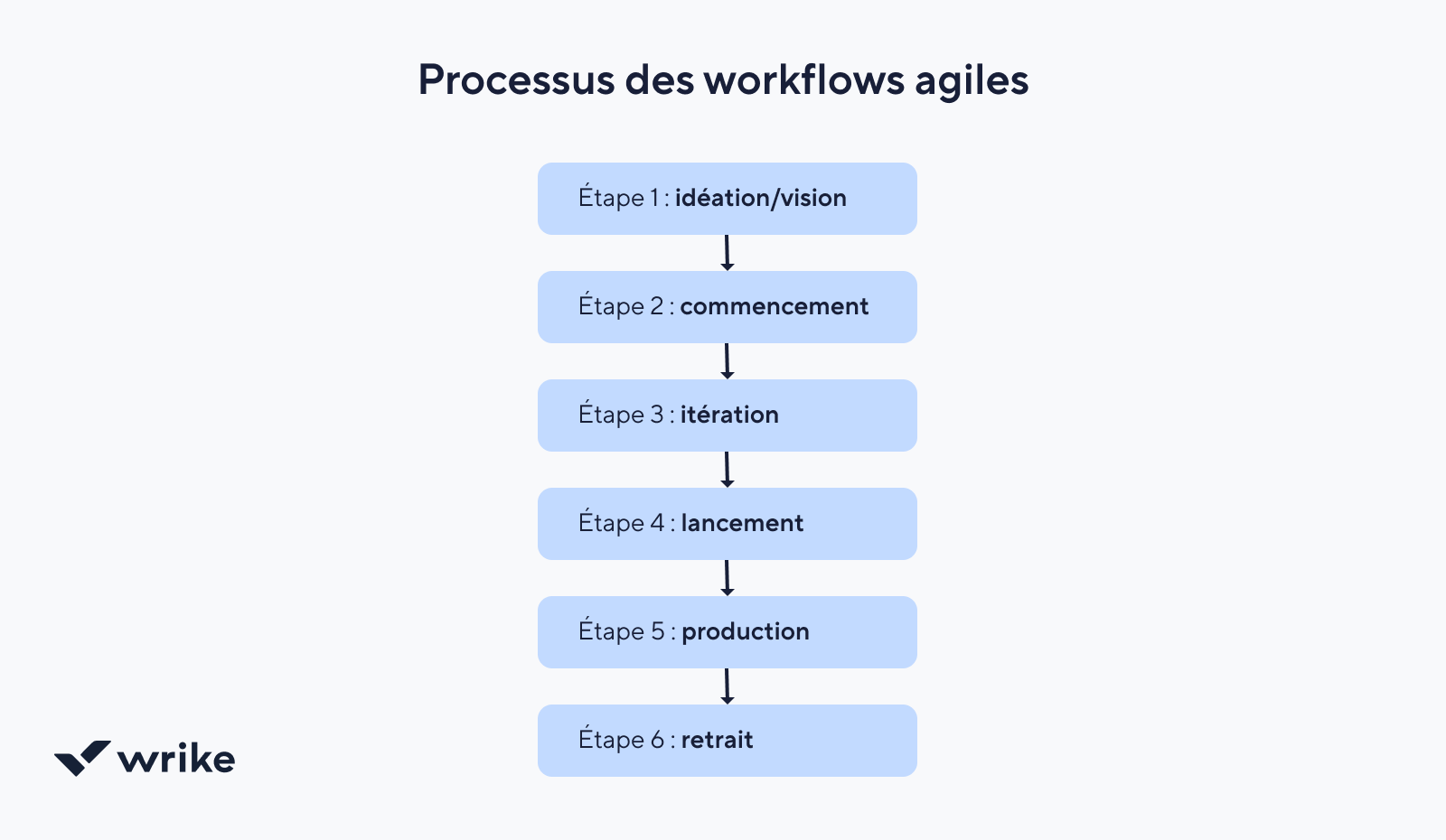 Processus des workflows agiles

Étape 1 : idéation/vision

Étape 2 : commencement

Étape 3 : itération

Étape 4 : lancement

Étape 5 : production

Étape 6 : retrait

wrike